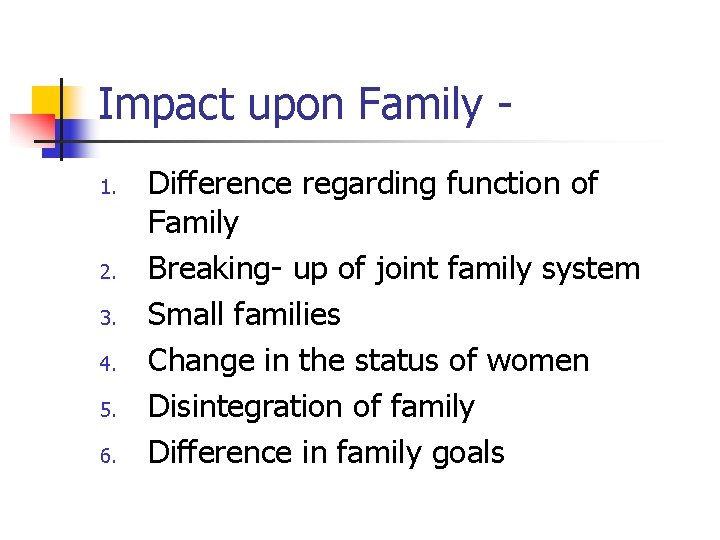 Impact upon Family -

1. Difference regarding function of Family
2. Breaking- up of joint family system
3. Small families
4. Change in the status of women
5. Disintegration of family
6. Difference in family goals